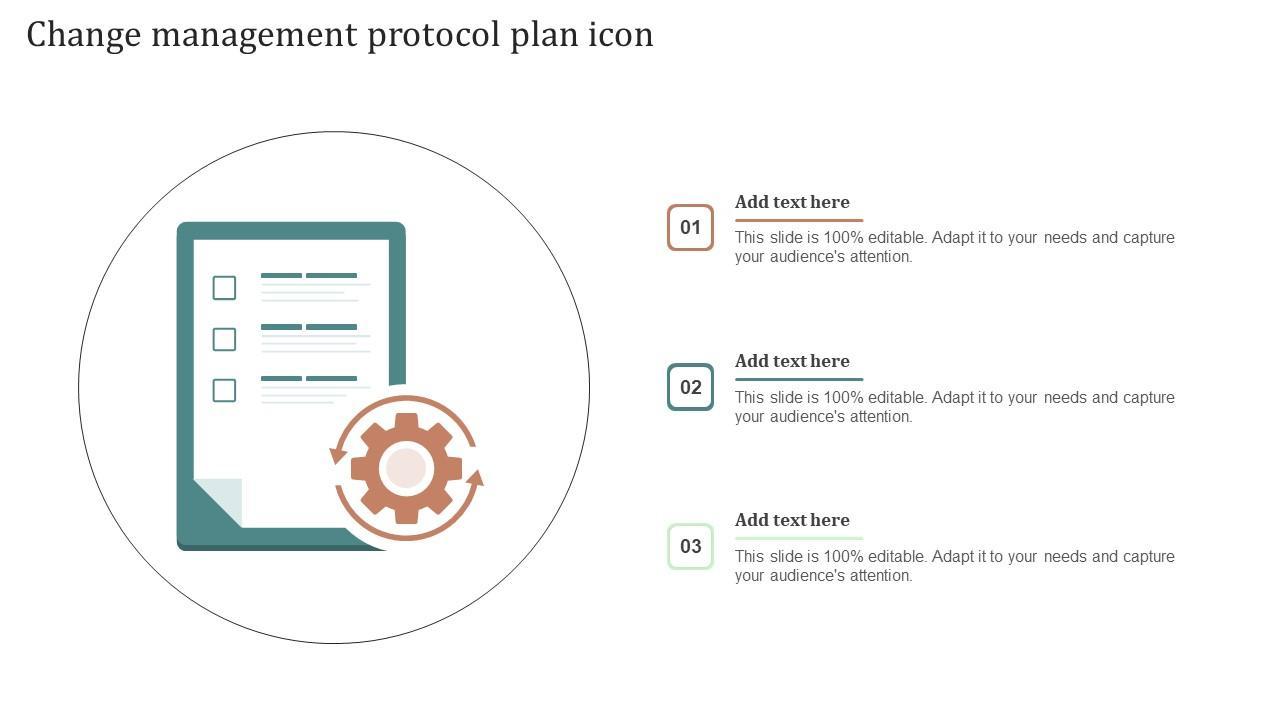 Change management protocol plan icon

01

Add text here

This slide is 100% editable. Adapt it to your needs and capture your audience's attention.

02

Add text here

This slide is 100% editable. Adapt it to your needs and capture your audience's attention.

03

Add text here

This slide is 100% editable. Adapt it to your needs and capture your audience's attention.